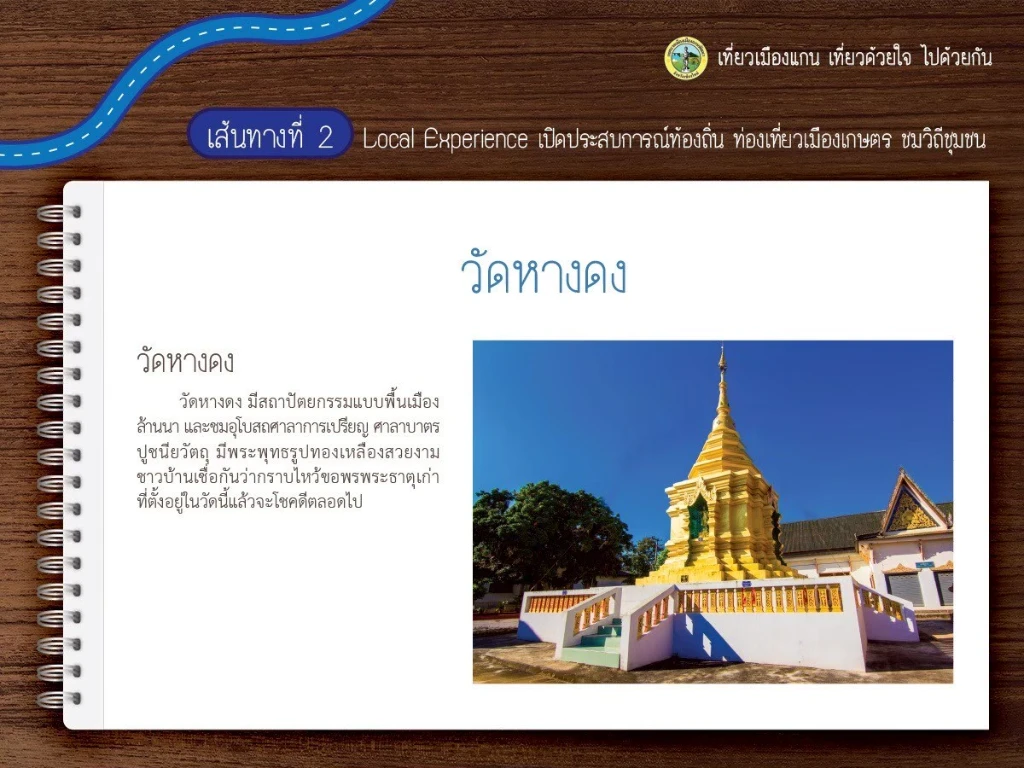 เที่ยวเมืองแกน เที่ยวด้วยใจ ไปด้วยกัน

เส้นทางที่ 2 Local Experience เปิดประสบการณ์ท้องถิ่น ท่องเที่ยวเมืองเกษตร ชมวิถีชุมชน

วัดหางดง

วัดหางดง

วัดหางดง มีสถาปัตยกรรมแบบพื้นเมืองล้านนา และชมอุโบสถศาลาการเปรียญ ศาลาบาตร ปูชนียวัตถุ มีพระพุทธรูปทองเหลืองสวยงาม ชาวบ้านเชื่อกันว่ากราบไหว้ขอพรพระธาตุเก่าที่ตั้งอยู่ในวัดนี้แล้วจะโชคดีตลอดไป